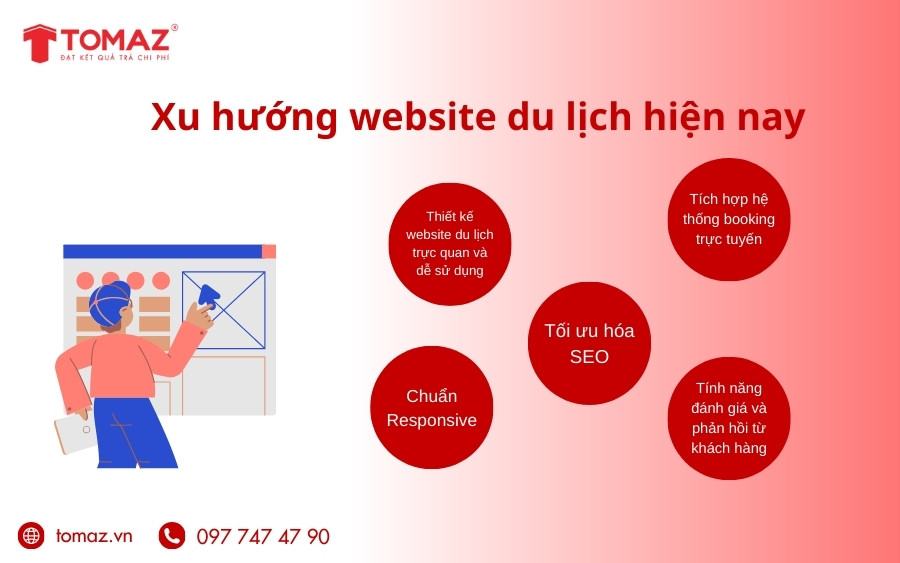 TOMAZ®
ĐẠT KẾT QUẢ TRẢ CHI PHÍ

Xu hướng website du lịch hiện nay

Thiết kế website du lịch trực quan và dễ sử dụng

Tích hợp hệ thống booking trực tuyến

Tối ưu hóa SEO

Chuẩn Responsive

Tính năng đánh giá và phản hồi từ khách hàng

tomaz.vn

097 747 47 90